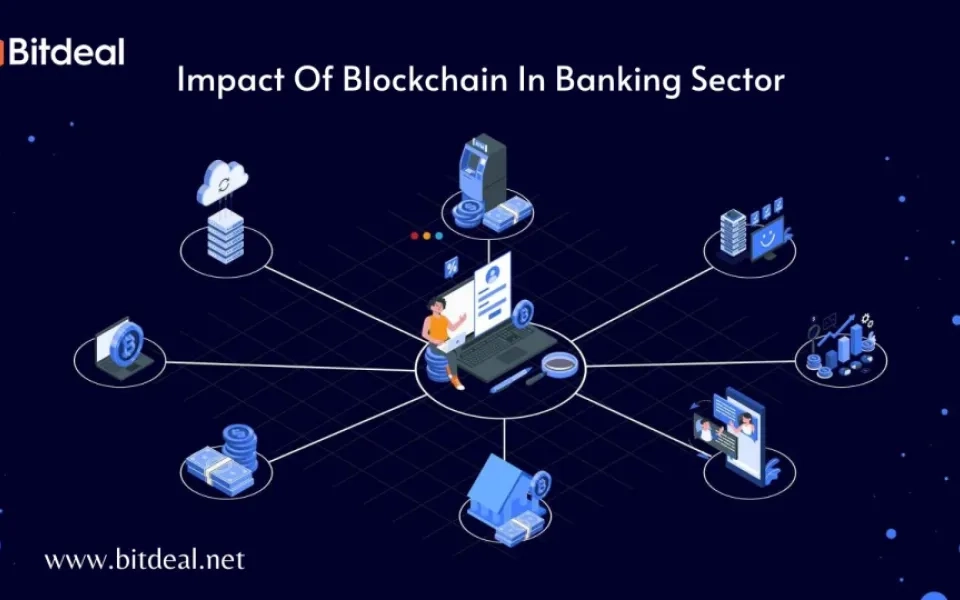 Bitdeal

Impact Of Blockchain In Banking Sector

www.bitdeal.net